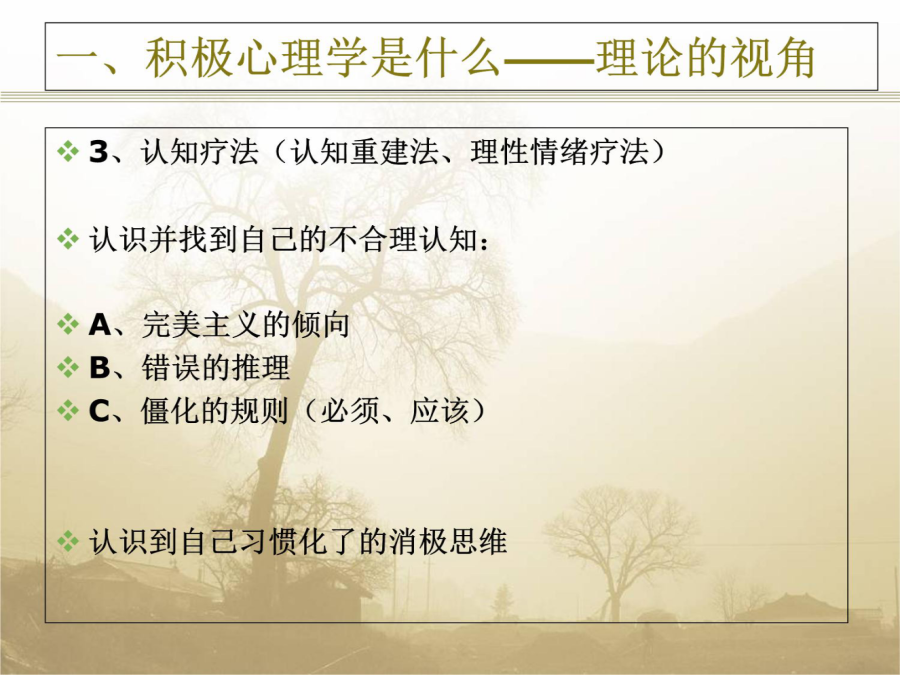 一、积极心理学是什么——理论的视角

❖ 3、认知疗法（认知重建法、理性情绪疗法）

❖ 认识并找到自己的不合理认知：

❖ A、完美主义的倾向
❖ B、错误的推理
❖ C、僵化的规则（必须、应该）

❖ 认识到自己习惯化了的消极思维